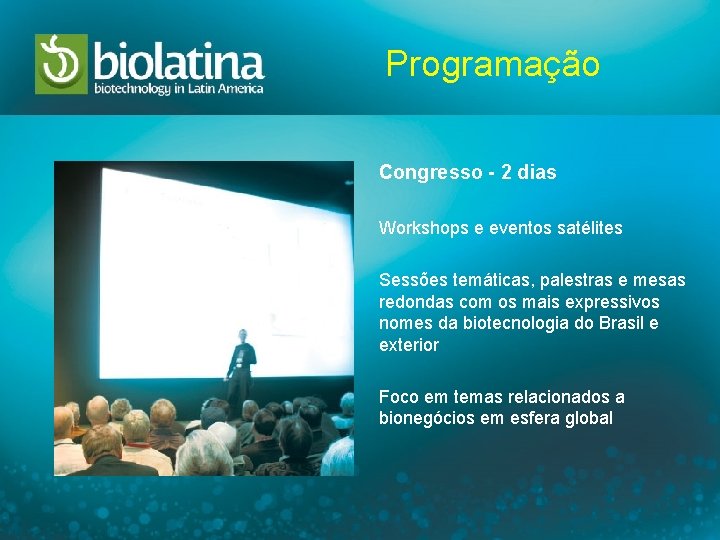 biolatina
biotechnology in Latin America

Programação

Congresso - 2 dias

Workshops e eventos satélites

Sessões temáticas, palestras e mesas redondas com os mais expressivos nomes da biotecnologia do Brasil e exterior

Foco em temas relacionados a bionegócios em esfera global